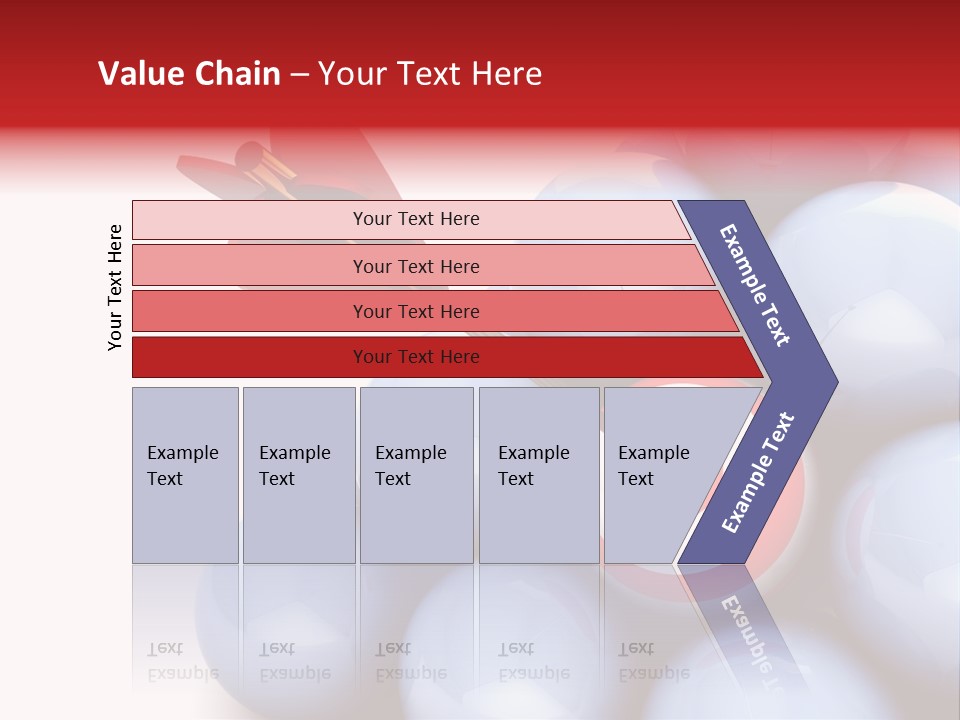 Value Chain – Your Text Here

Your Text Here

Your Text Here

Your Text Here

Your Text Here

Your Text Here

Example Text

Example Text

Example Text

Example Text

Example Text

Example Text

Example Text